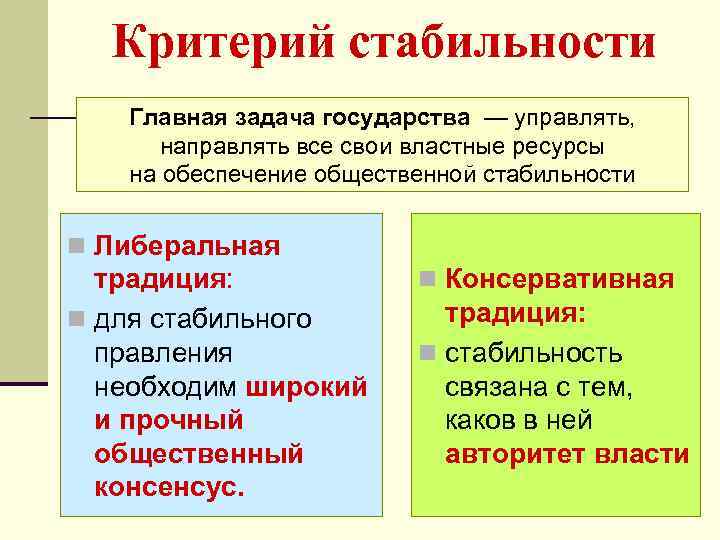 Критерий стабильности

Главная задача государства — управлять, направлять все свои властные ресурсы на обеспечение общественной стабильности

Либеральная традиция:

для стабильного правления необходим широкий и прочный общественный консенсус.

Консервативная традиция:

стабильность связана с тем, каков в ней авторитет власти